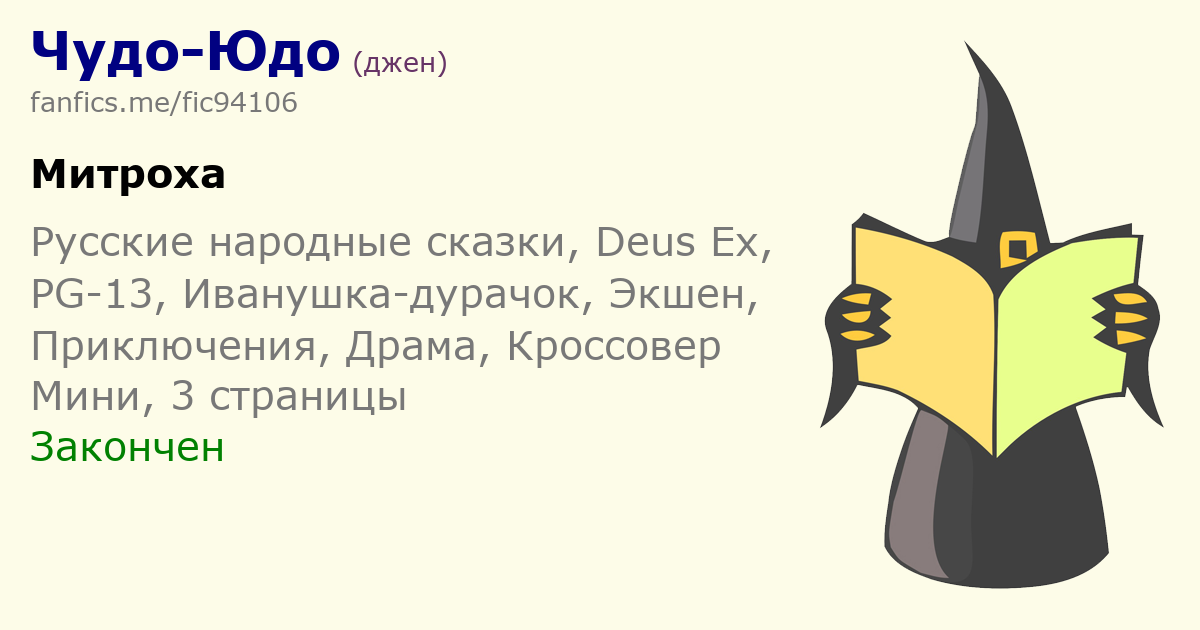 Чудо-Юдо (джен)
fanfics.me/fic94106

Митроха

Русские народные сказки, Deus Ex, PG-13, Иванушка-дурачок, Экшен, Приключения, Драма, Кроссовер
Мини, 3 страницы
Закончен